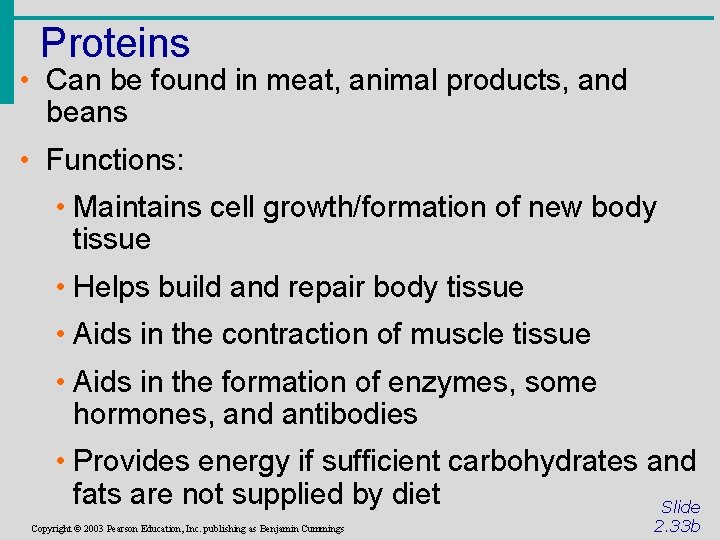 Proteins

• Can be found in meat, animal products, and beans

• Functions:

• Maintains cell growth/formation of new body tissue

• Helps build and repair body tissue

• Aids in the contraction of muscle tissue

• Aids in the formation of enzymes, some hormones, and antibodies

• Provides energy if sufficient carbohydrates and fats are not supplied by diet

Copyright © 2003 Pearson Education, Inc. publishing as Benjamin Cummings

Slide 2.33b